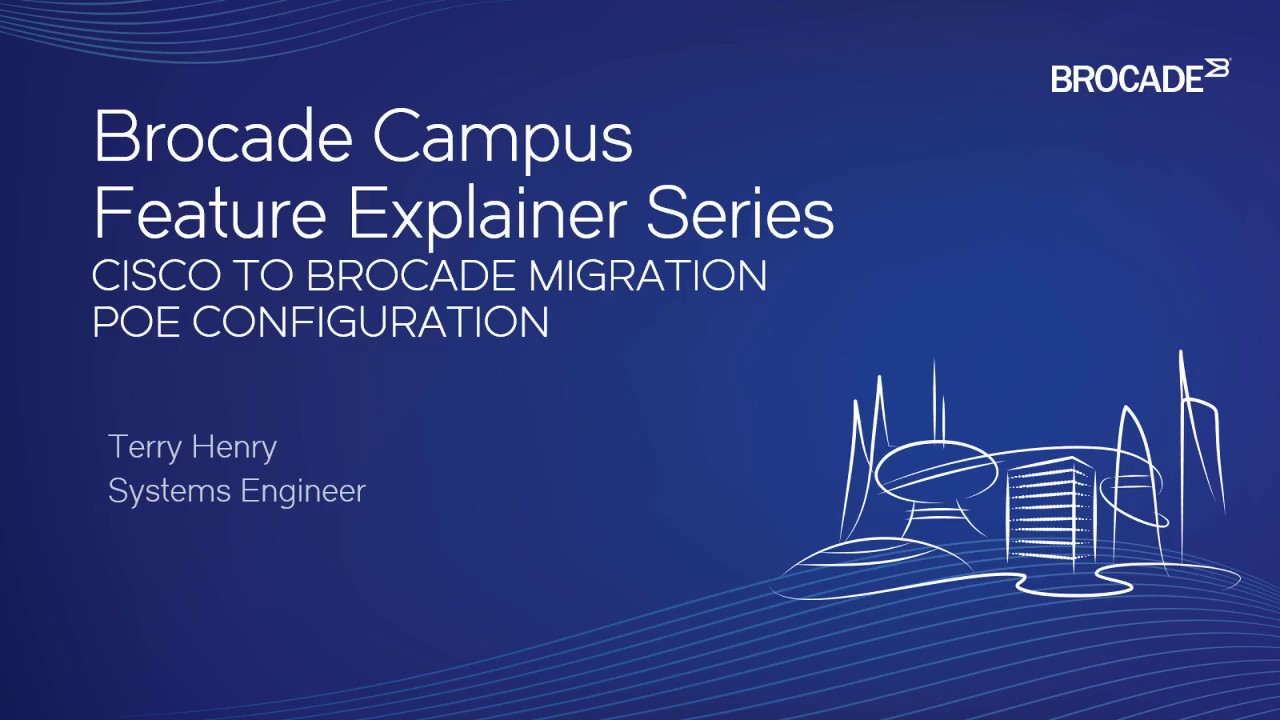 BROCADE

Brocade Campus Feature Explainer Series
CISCO TO BROCADE MIGRATION
POE CONFIGURATION

Terry Henry
Systems Engineer